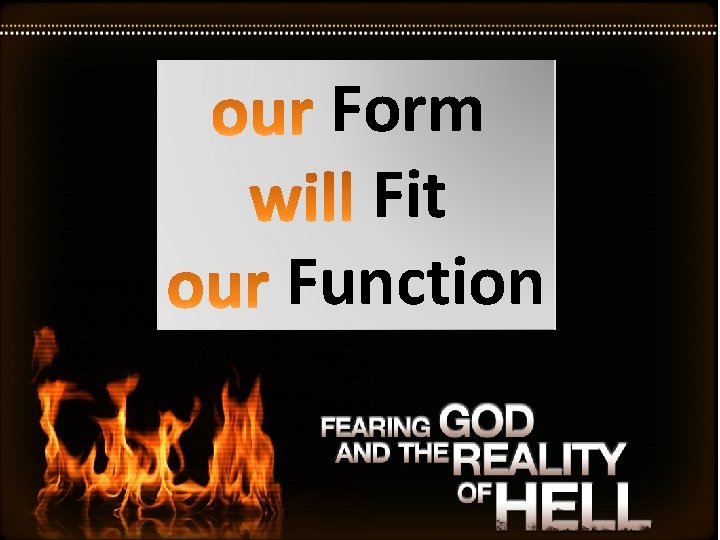 our Form
will Fit
our Function

FEARING GOD
AND THE REALITY
OF HELL